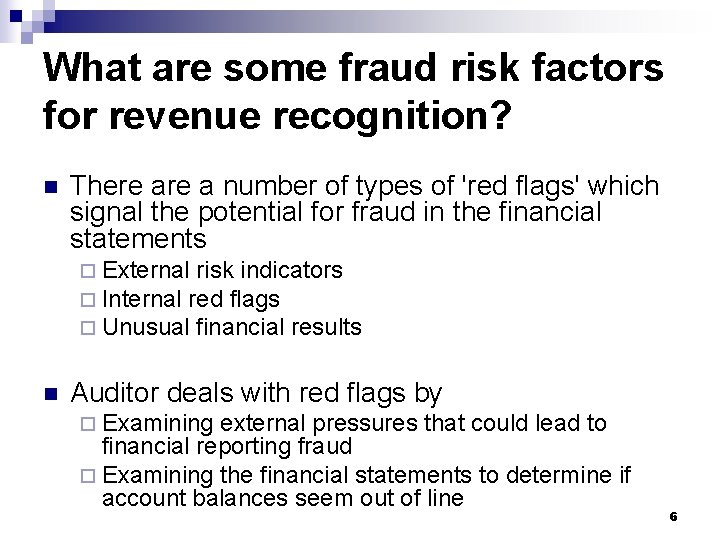 What are some fraud risk factors for revenue recognition?

There are a number of types of 'red flags' which signal the potential for fraud in the financial statements

External risk indicators

Internal red flags

Unusual financial results

Auditor deals with red flags by

Examining external pressures that could lead to financial reporting fraud

Examining the financial statements to determine if account balances seem out of line

6